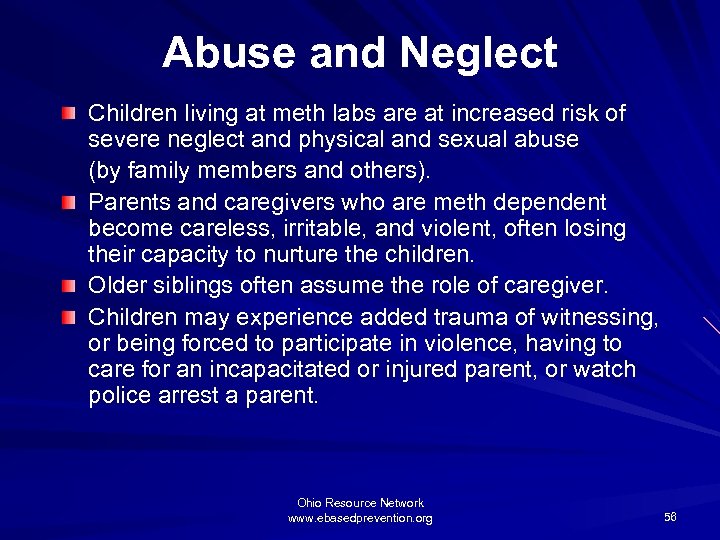 Abuse and Neglect

Children living at meth labs are at increased risk of severe neglect and physical and sexual abuse
(by family members and others).

Parents and caregivers who are meth dependent become careless, irritable, and violent, often losing their capacity to nurture the children.

Older siblings often assume the role of caregiver.

Children may experience added trauma of witnessing, or being forced to participate in violence, having to care for an incapacitated or injured parent, or watch police arrest a parent.

Ohio Resource Network
www.ebasedprevention.org

56